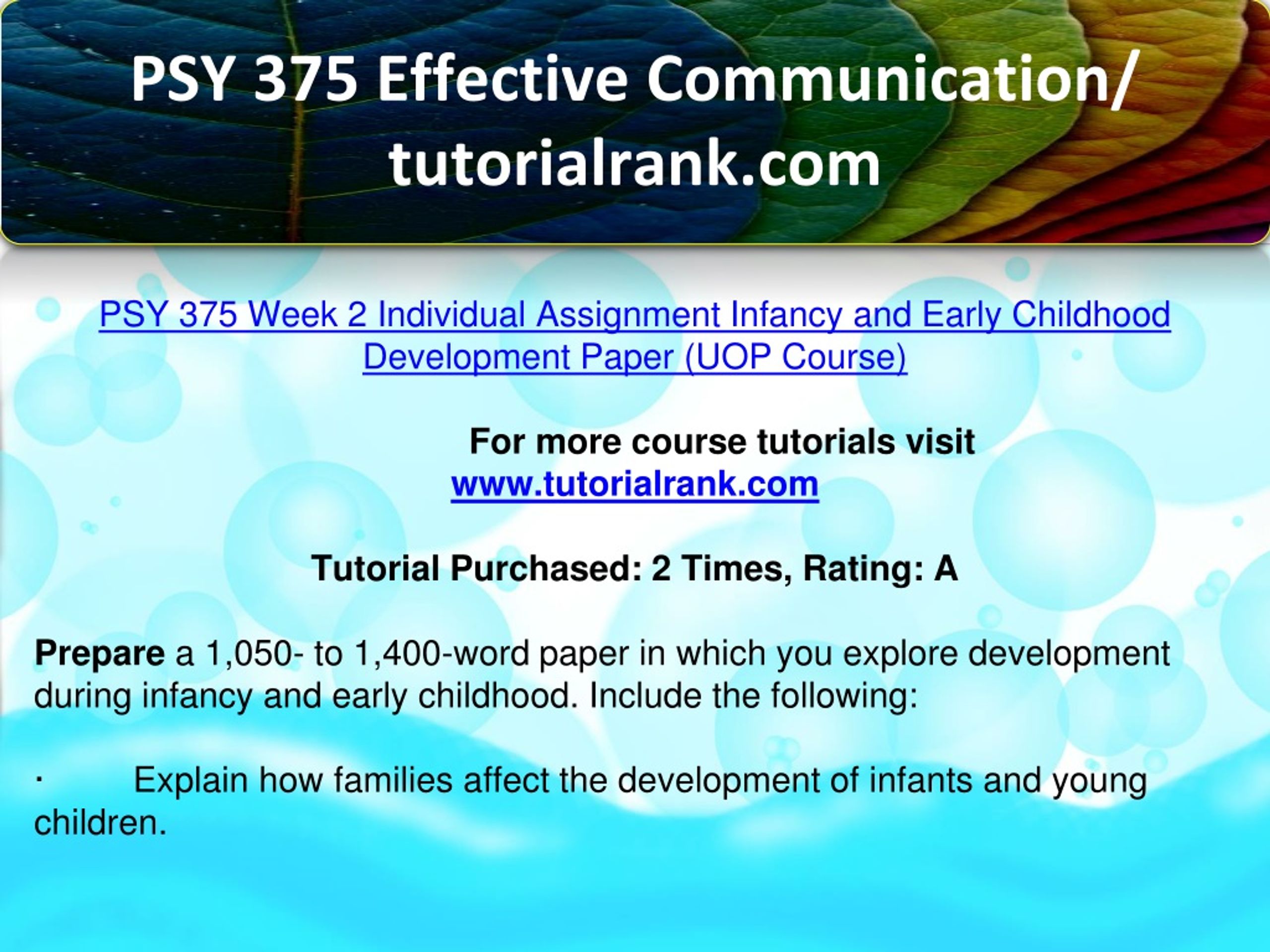 PSY 375 Effective Communication/ tutorialrank.com

PSY 375 Week 2 Individual Assignment Infancy and Early Childhood Development Paper (UOP Course)

For more course tutorials visit
www.tutorialrank.com

Tutorial Purchased: 2 Times, Rating: A

Prepare a 1,050- to 1,400-word paper in which you explore development during infancy and early childhood. Include the following:

· Explain how families affect the development of infants and young children.